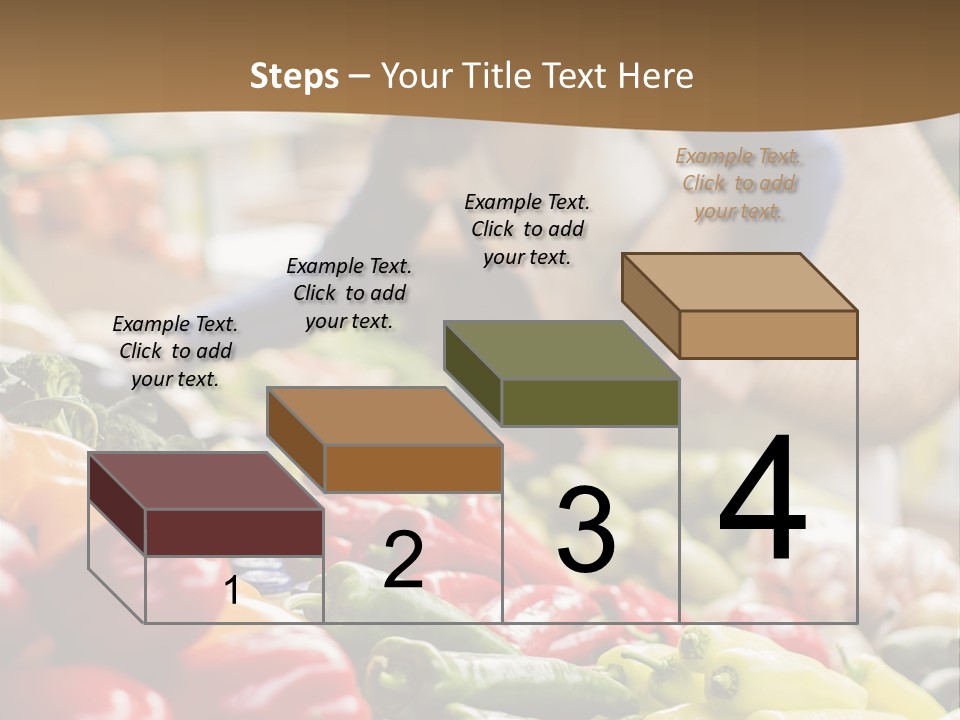 Steps – Your Title Text Here

Example Text. Click to add your text.

Example Text. Click to add your text.

Example Text. Click to add your text.

Example Text. Click to add your text.

1

2

3

4